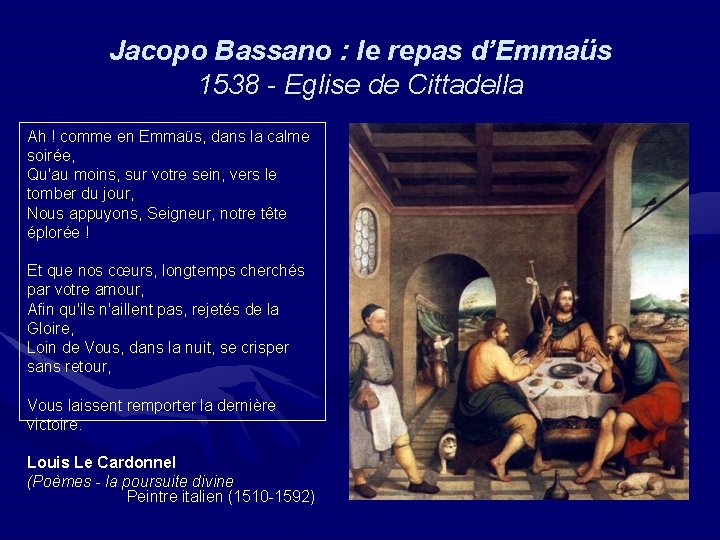 Jacopo Bassano : le repas d'Emmaüs
1538 - Eglise de Cittadella

Ah ! comme en Emmaüs, dans la calme soirée,
Qu'au moins, sur votre sein, vers le tomber du jour,
Nous appuyons, Seigneur, notre tête éplorée !

Et que nos cœurs, longtemps cherchés par votre amour,
Afin qu'ils n'aillent pas, rejetés de la Gloire,
Loin de Vous, dans la nuit, se crisper sans retour,

Vous laissent remporter la dernière victoire.

Louis Le Cardonnel
(Poèmes - la poursuite divine
Peintre italien (1510-1592)